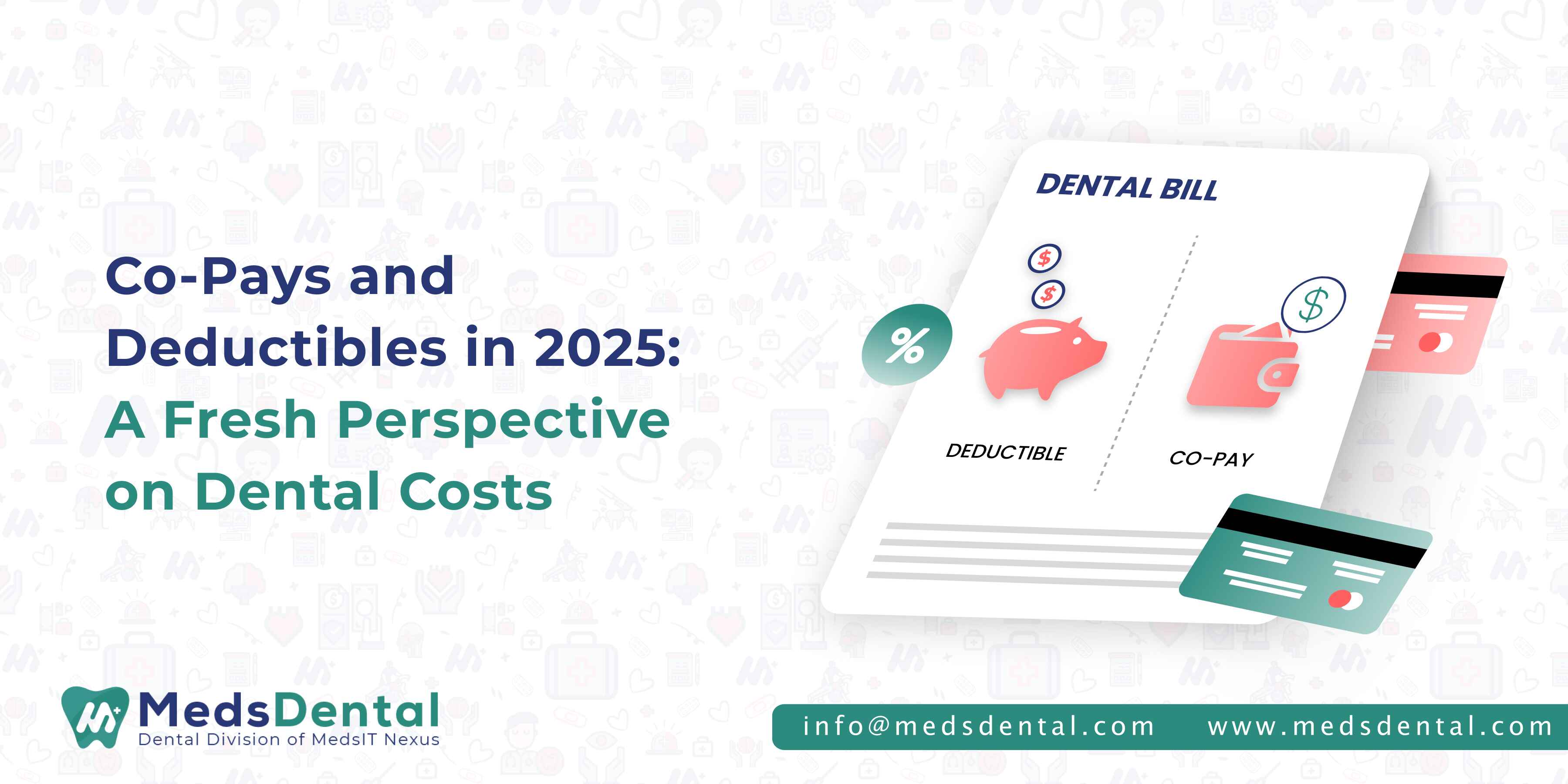 Co-Pays and Deductibles in 2025: A Fresh Perspective on Dental Costs

DENTAL BILL

%

$

$

$

DEDUCTIBLE

CO-PAY

MedsDental
Dental Division of MedsIT Nexus

info@medsdental.com www.medsdental.com